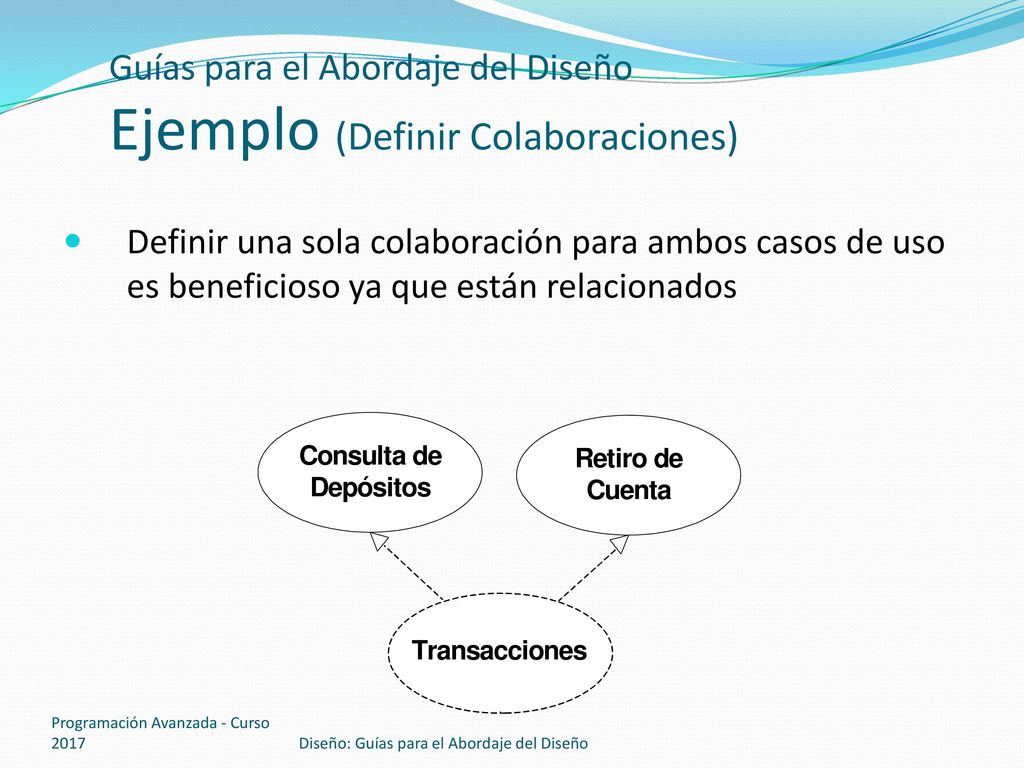 Guías para el Abordaje del Diseño
Ejemplo (Definir Colaboraciones)

Definir una sola colaboración para ambos casos de uso es beneficioso ya que están relacionados

Consulta de Depósitos

Retiro de Cuenta

Transacciones

Programación Avanzada - Curso 2017

Diseño: Guías para el Abordaje del Diseño